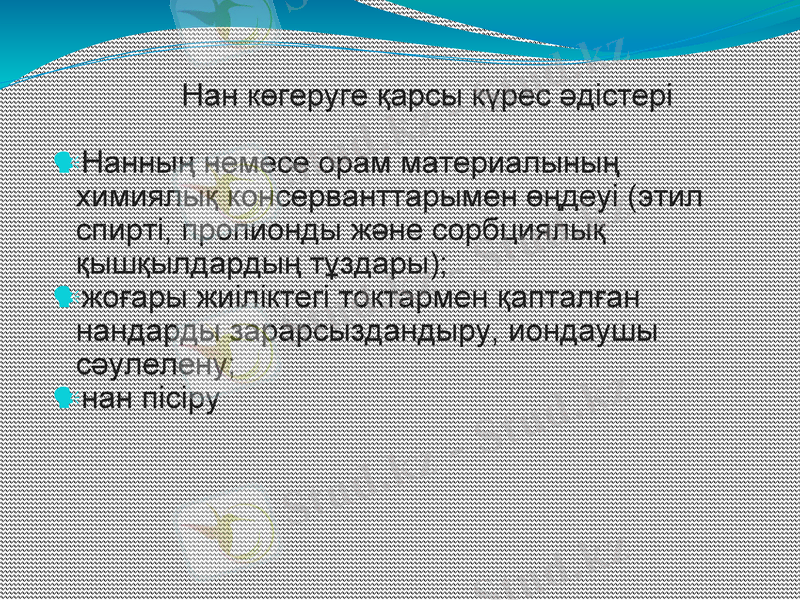 Нан көгеруге қарсы күрес әдістері

Нанның немесе орам материалының химиялық консерванттарымен өңдеуі (этил спирті, пропионды және сорбциялық қышқылдардың тұздары);

жоғары жиіліктегі токтармен қапталған нандарды зарарсыздандыру, иондаушы сәулелену;

нан пісіру